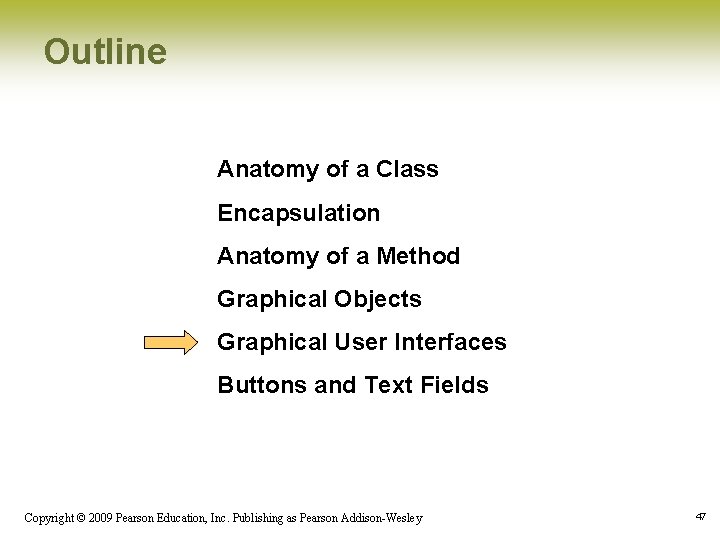 Outline

Anatomy of a Class

Encapsulation

Anatomy of a Method

Graphical Objects

Graphical User Interfaces

Buttons and Text Fields

Copyright © 2009 Pearson Education, Inc. Publishing as Pearson Addison-Wesley

47